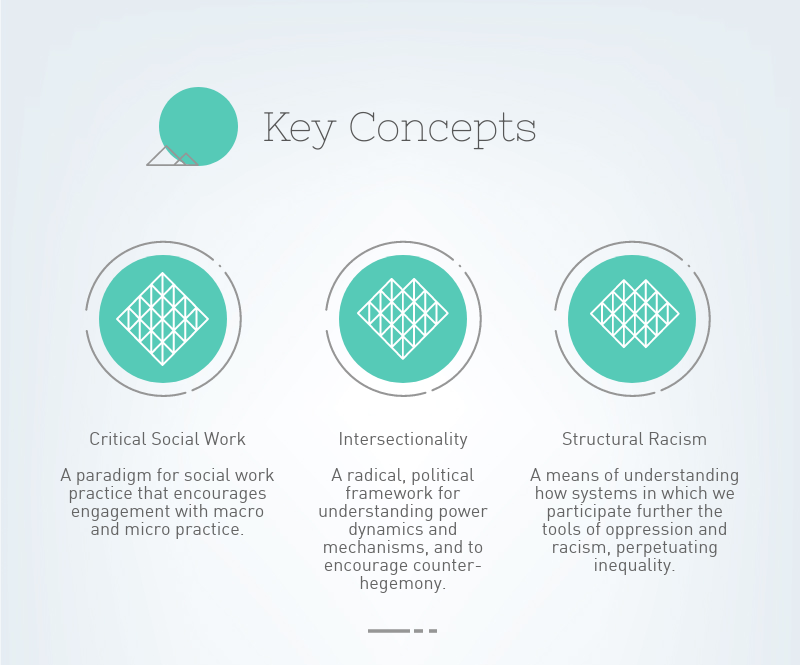 Key Concepts

Critical Social Work

A paradigm for social work practice that encourages engagement with macro and micro practice.

Intersectionality

A radical, political framework for understanding power dynamics and mechanisms, and to encourage counter-hegemony.

Structural Racism

A means of understanding how systems in which we participate further the tools of oppression and racism, perpetuating inequality.